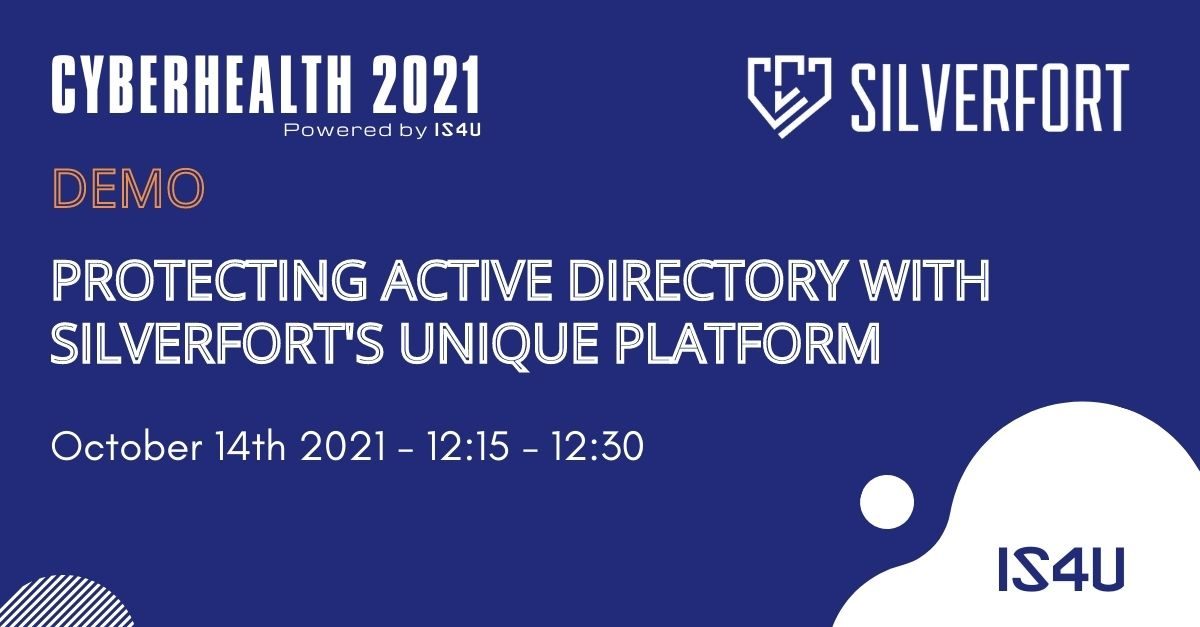 CYBERHEALTH 2021
Powered by IS4U

SILVERFORT

DEMO

PROTECTING ACTIVE DIRECTORY WITH SILVERFORT'S UNIQUE PLATFORM

October 14th 2021 - 12:15 - 12:30

IS4U